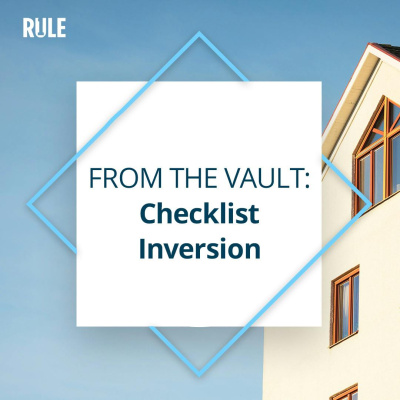 RULE

FROM THE VAULT:
Checklist Inversion